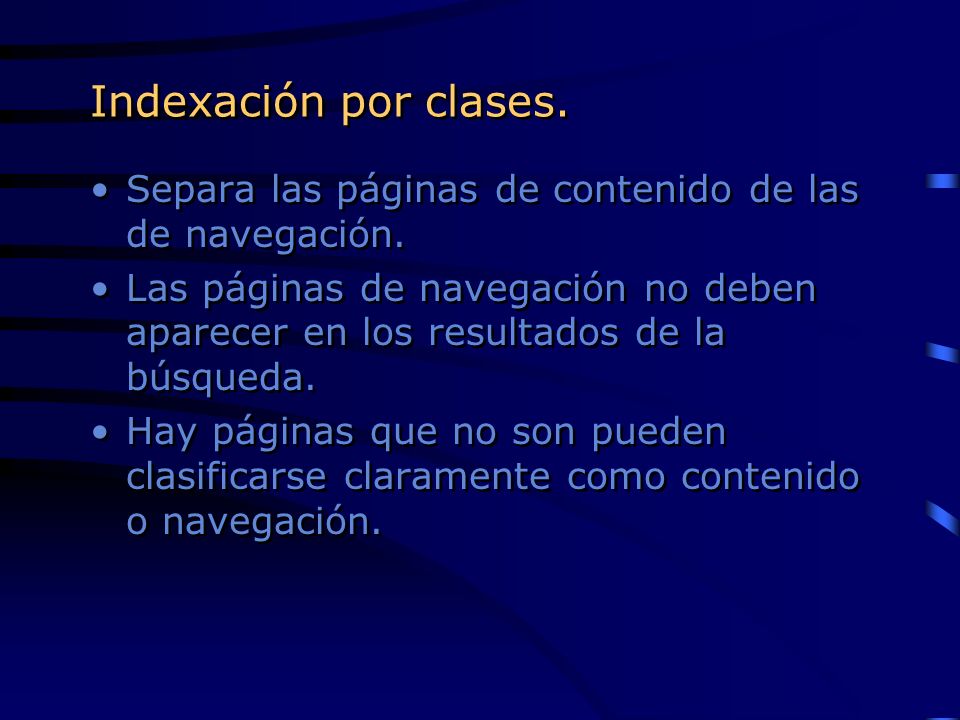 Indexación por clases.

• Separa las páginas de contenido de las de navegación.
• Las páginas de navegación no deben aparecer en los resultados de la búsqueda.
• Hay páginas que no son pueden clasificarse claramente como contenido o navegación.